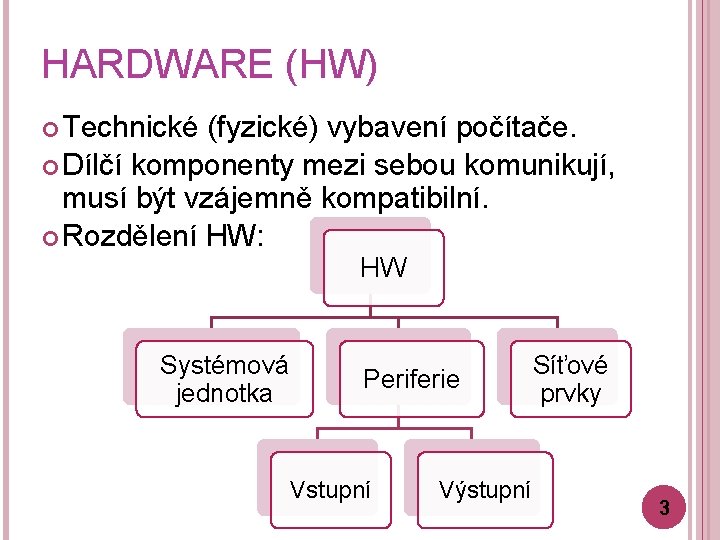 HARDWARE (HW)

Technické (fyzické) vybavení počítače.

Dílčí komponenty mezi sebou komunikují, musí být vzájemně kompatibilní.

Rozdělení HW:

HW

Systémová jednotka

Periferie

Síťové prvky

Vstupní

Výstupní

3